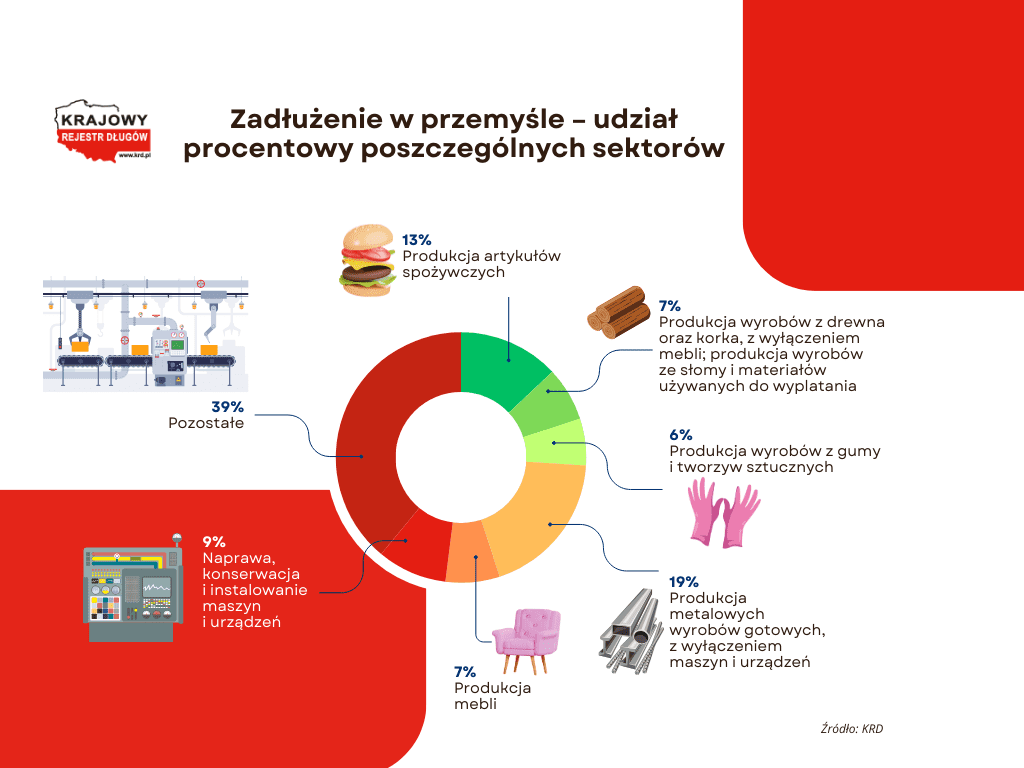 KRAJOWY
REJESTR DŁUGÓW
www.krd.pl

Zadłużenie w przemyśle – udział procentowy poszczególnych sektorów

13%
Produkcja artykułów spożywczych

7%
Produkcja wyrobów z drewna oraz korka, z wyłączeniem mebli; produkcja wyrobów ze słomy i materiałów używanych do wyplatania

6%
Produkcja wyrobów z gumy i tworzyw sztucznych

19%
Produkcja metalowych wyrobów gotowych, z wyłączeniem maszyn i urządzeń

7%
Produkcja mebli

9%
Naprawa, konserwacja i instalowanie maszyn i urządzeń

39%
Pozostałe

Źródło: KRD